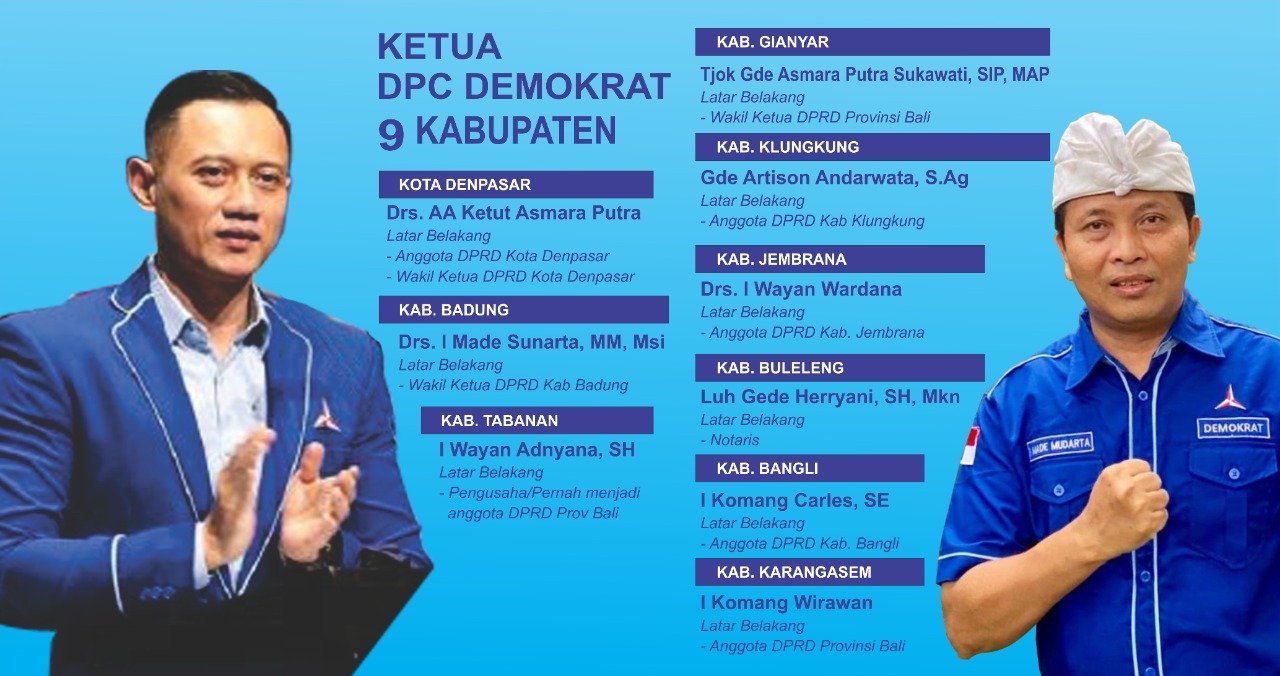 KETUA
DPC DEMOKRAT
9 KABUPATEN

KOTA DENPASAR
Drs. AA Ketut Asmara Putra
Latar Belakang
- Anggota DPRD Kota Denpasar
- Wakil Ketua DPRD Kota Denpasar

KAB. BADUNG
Drs. I Made Sunarta, MM, Msi
Latar Belakang
- Wakil Ketua DPRD Kab Badung

KAB. TABANAN
I Wayan Adnyana, SH
Latar Belakang
- Pengusaha/Pernah menjadi anggota DPRD Prov Bali

KAB. GIANYAR
Tjok Gde Asmara Putra Sukawati, SIP, MAP
Latar Belakang
- Wakil Ketua DPRD Provinsi Bali

KAB. KLUNGKUNG
Gde Artison Andarwata, S.Ag
Latar Belakang
- Anggota DPRD Kab Klungkung

KAB. JEMBRANA
Drs. I Wayan Wardana
Latar Belakang
- Anggota DPRD Kab. Jembrana

KAB. BULELENG
Luh Gede Herryani, SH, Mkn
Latar Belakang
- Notaris

KAB. BANGLI
I Komang Carles, SE
Latar Belakang
- Anggota DPRD Kab. Bangli

KAB. KARANGASEM
I Komang Wirawan
Latar Belakang
- Anggota DPRD Provinsi Bali

MADE MUDARTA
DEMOKRAT